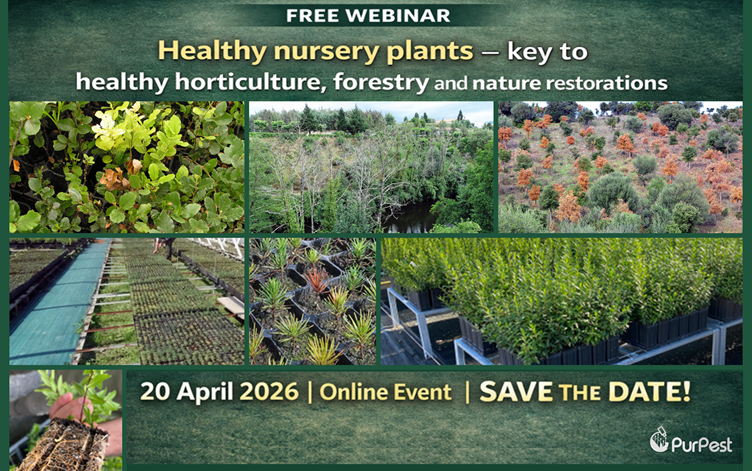 FREE WEBINAR

Healthy nursery plants – key to healthy horticulture, forestry and nature restorations

20 April 2026 | Online Event | SAVE THE DATE!

PurPest